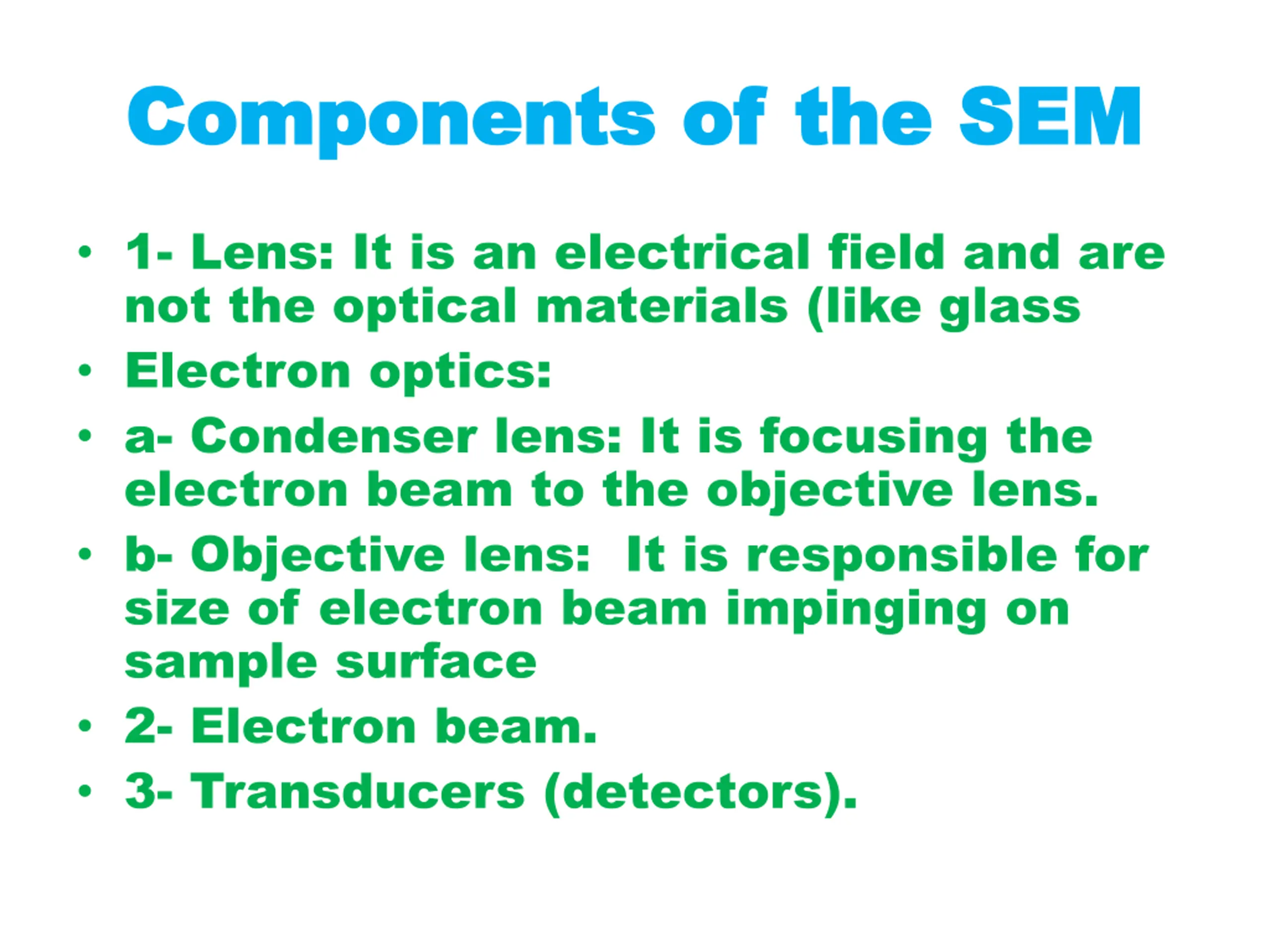 Components of the SEM

• 1- Lens: It is an electrical field and are not the optical materials (like glass
• Electron optics:
• a- Condenser lens: It is focusing the electron beam to the objective lens.
• b- Objective lens:  It is responsible for size of electron beam impinging on sample surface
• 2- Electron beam.
• 3- Transducers (detectors).